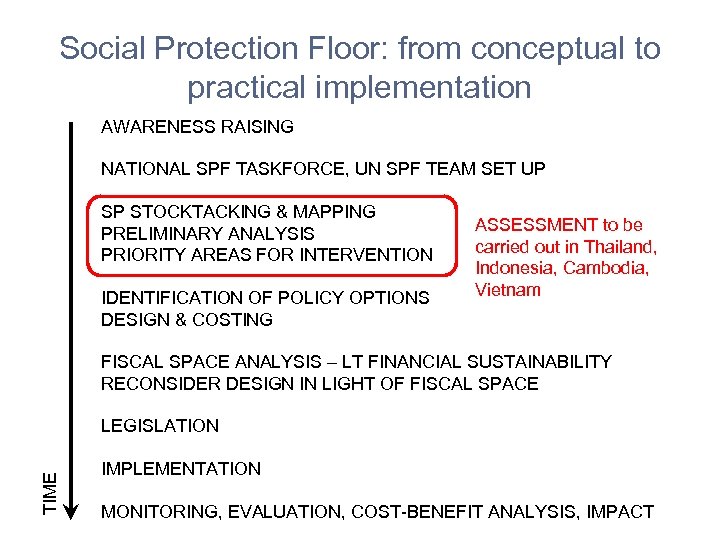 Social Protection Floor: from conceptual to practical implementation

AWARENESS RAISING

NATIONAL SPF TASKFORCE, UN SPF TEAM SET UP

SP STOCKTACKING & MAPPING
PRELIMINARY ANALYSIS
PRIORITY AREAS FOR INTERVENTION

ASSESSMENT to be carried out in Thailand, Indonesia, Cambodia, Vietnam

IDENTIFICATION OF POLICY OPTIONS
DESIGN & COSTING

FISCAL SPACE ANALYSIS – LT FINANCIAL SUSTAINABILITY
RECONSIDER DESIGN IN LIGHT OF FISCAL SPACE

LEGISLATION

IMPLEMENTATION

MONITORING, EVALUATION, COST-BENEFIT ANALYSIS, IMPACT

TIME